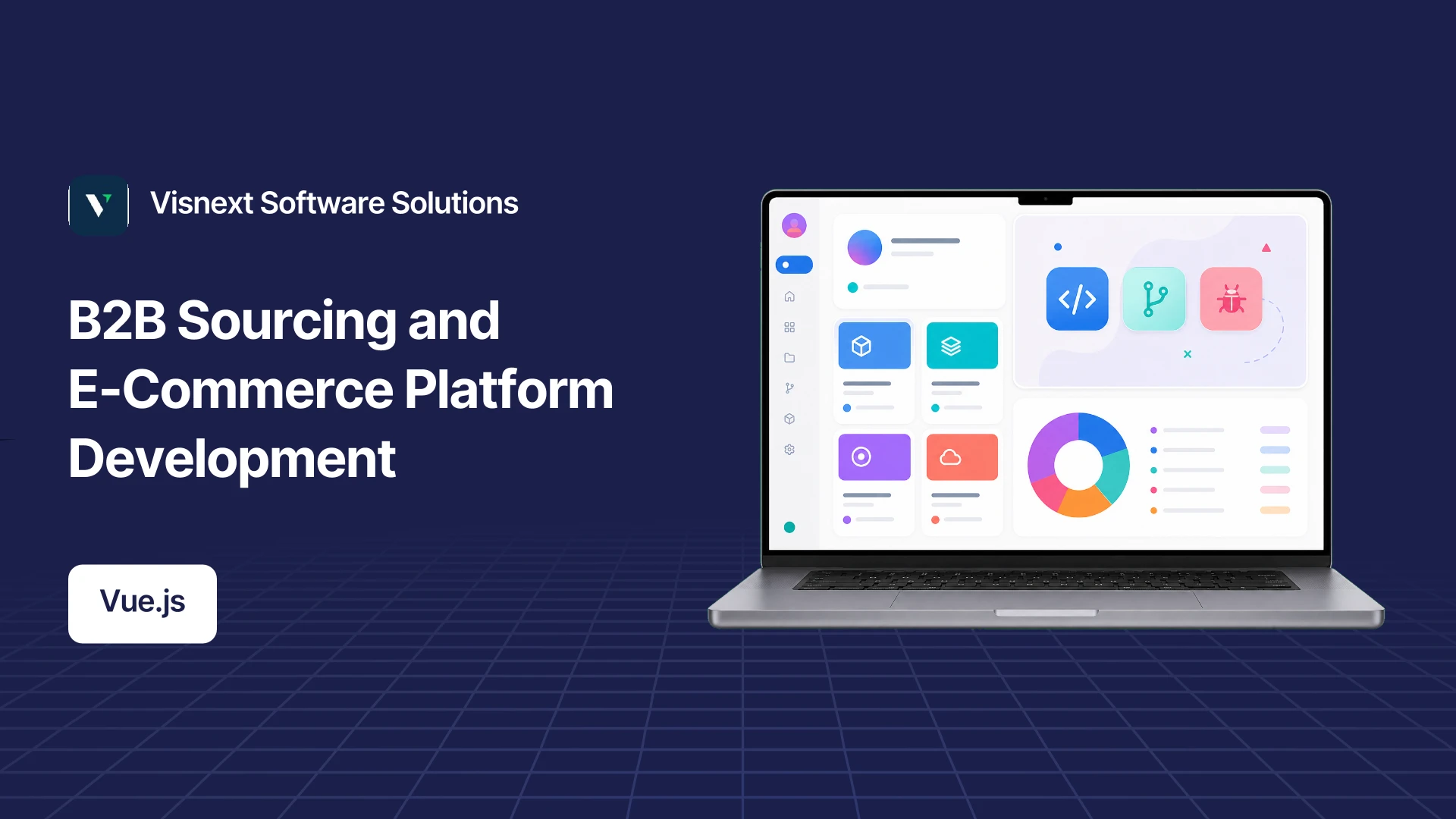 Visnext Software Solutions

B2B Sourcing and E-Commerce Platform Development

Vue.js